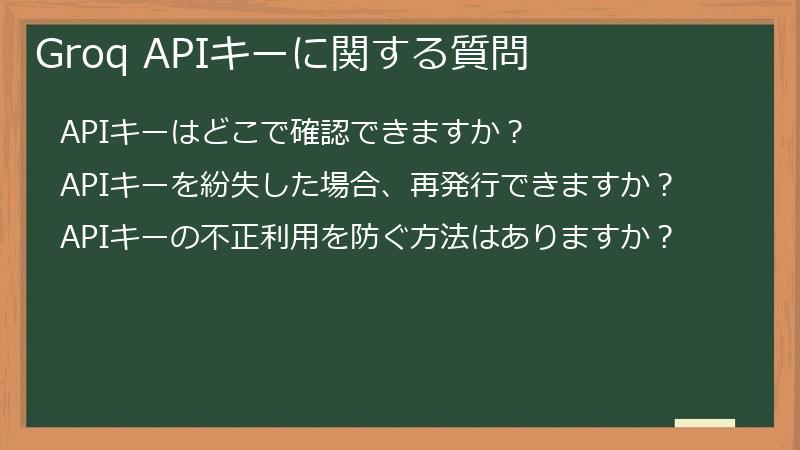 Groq APIキーに関する質問

APIキーはどこで確認できますか？

APIキーを紛失した場合、再発行できますか？

APIキーの不正利用を防ぐ方法はありますか？